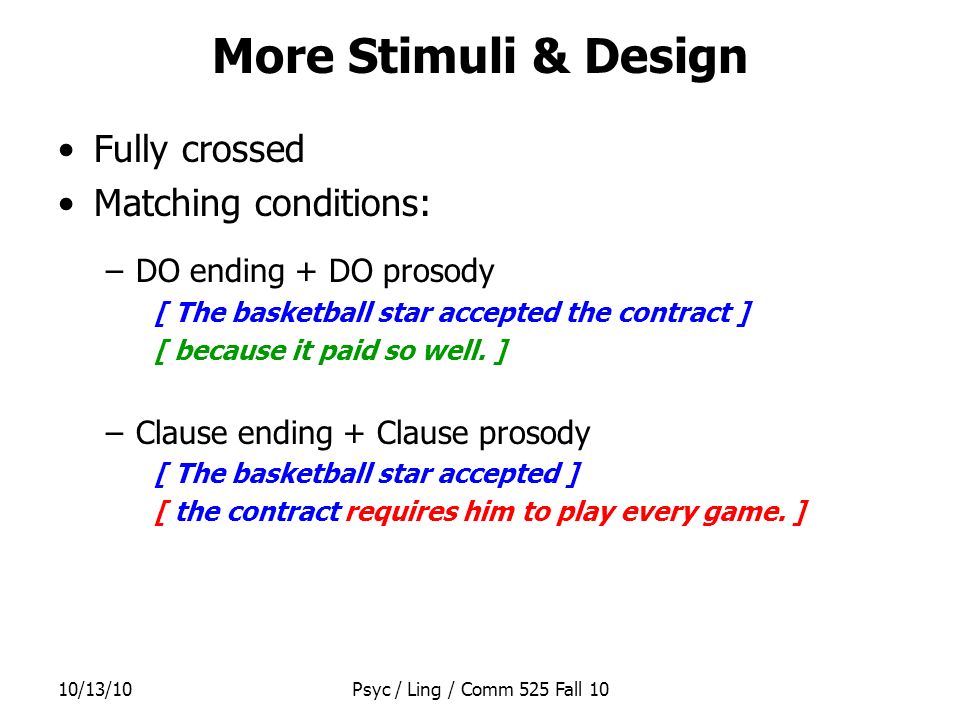 More Stimuli & Design

• Fully crossed
• Matching conditions:

– DO ending + DO prosody
[ The basketball star accepted the contract ]
[ because it paid so well. ]

– Clause ending + Clause prosody
[ The basketball star accepted ]
[ the contract requires him to play every game. ]

10/13/10

Psyc / Ling / Comm 525 Fall 10